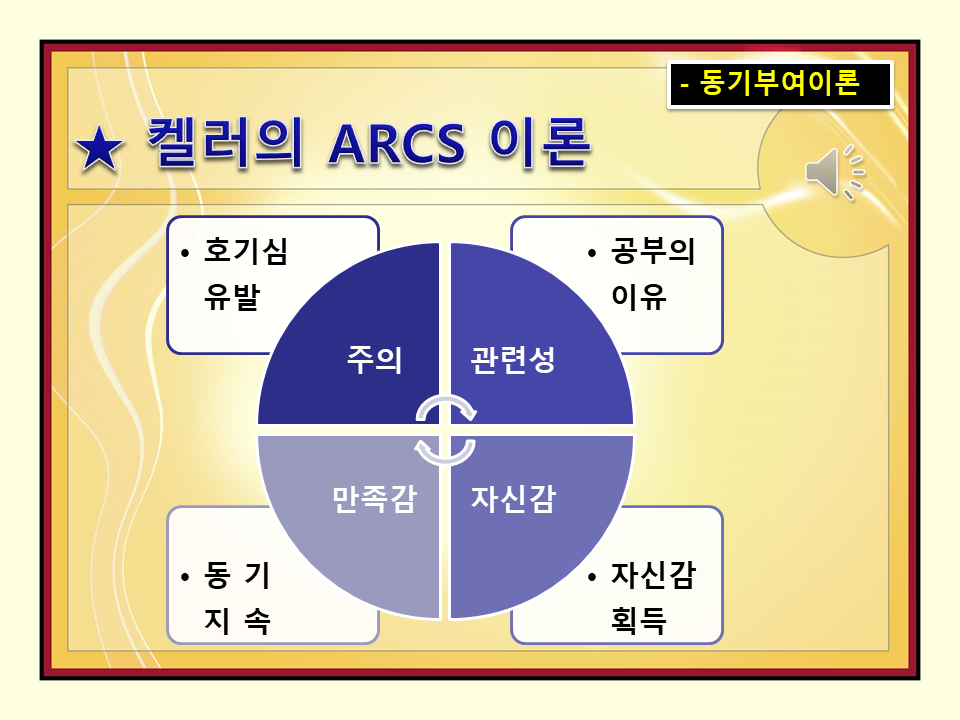 - 동기부여이론

★ 켈러의 ARCS 이론

• 호기심 유발

• 공부의 이유

주의

관련성

만족감

자신감

• 동 기 지 속

• 자신감 획득